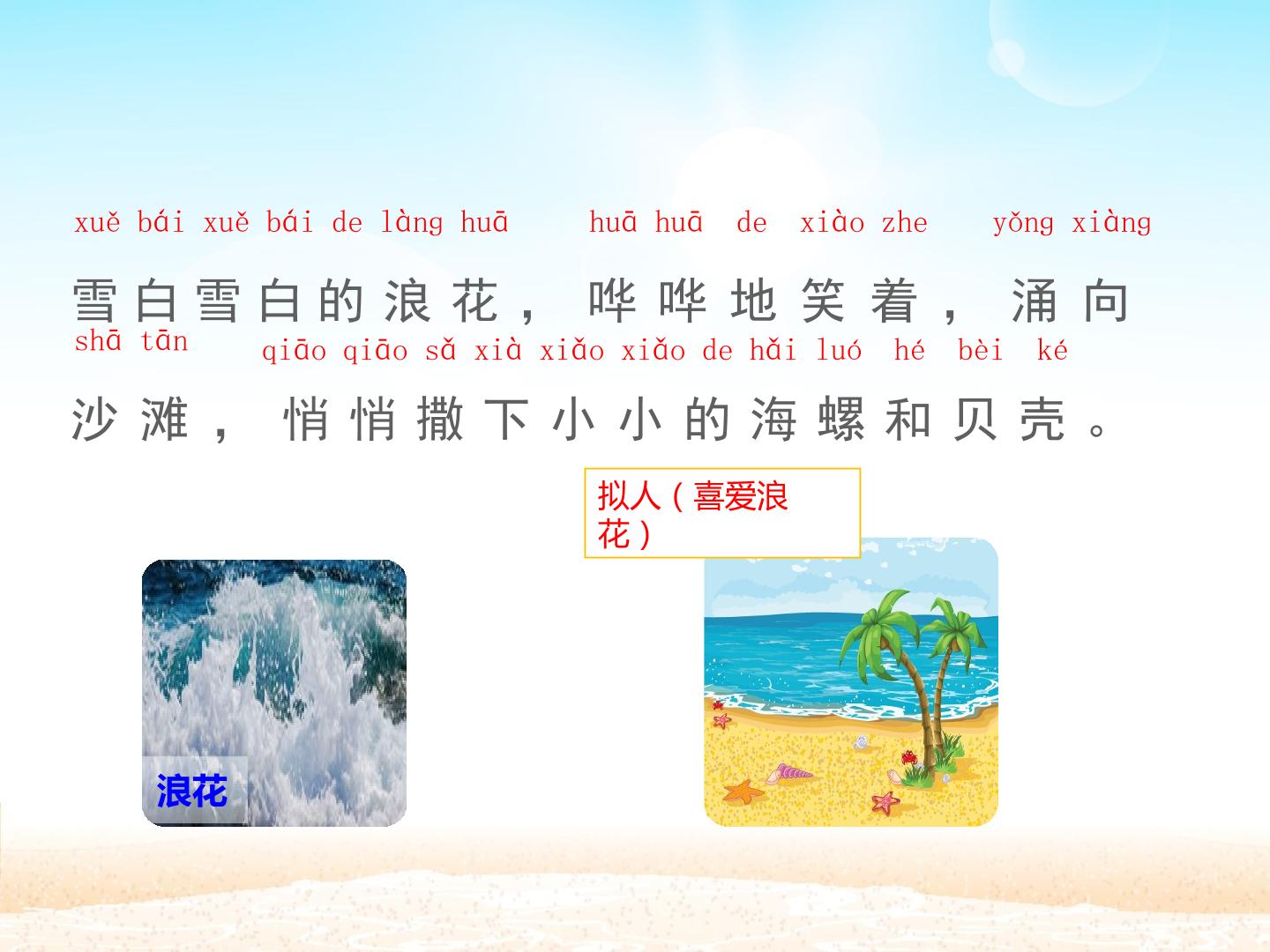 xuě bái xuě bái de làng huā huā huā de xiào zhe yǒng xiàng

雪白雪白的浪花，哗哗地笑着，涌向

shā tān qiāo qiāo sǎ xià xiǎo xiǎo de hǎi luó hé bèi ké

沙滩，悄悄撒下小小的海螺和贝壳。

拟人（喜爱浪花）

浪花